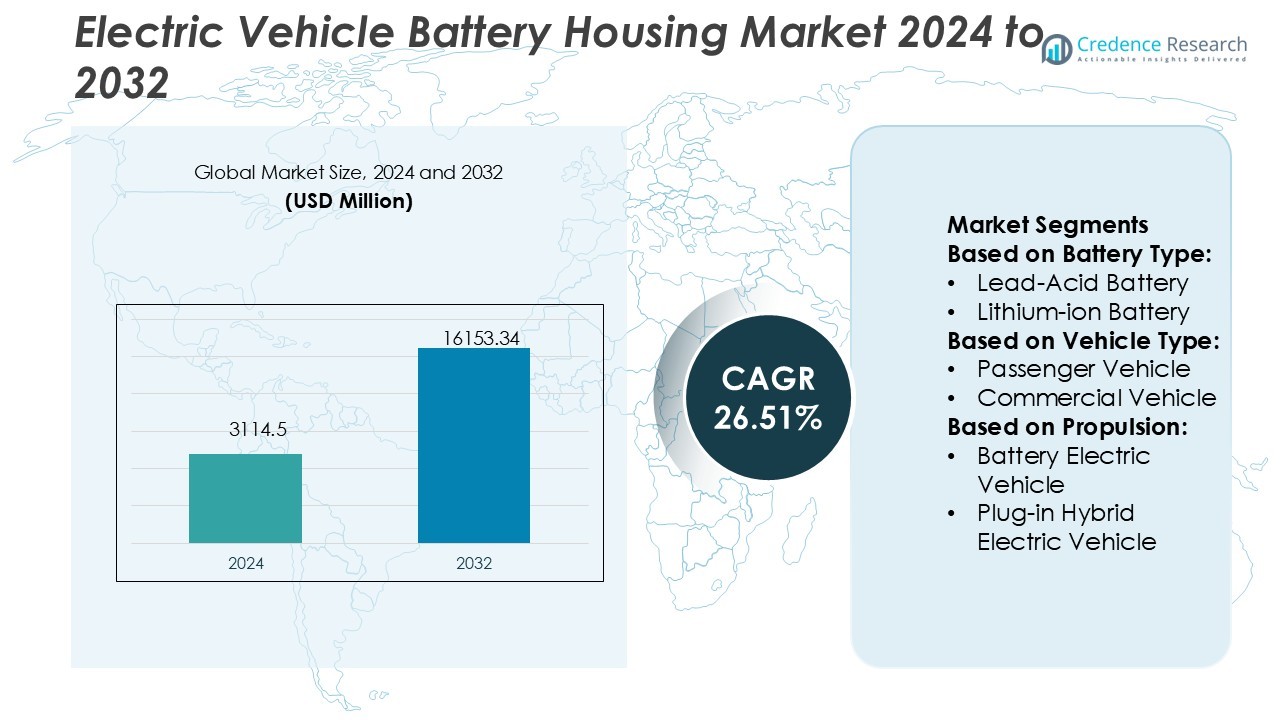 Electric Vehicle Battery Housing Market 2024 to 2032

Credence Research
Actionable Insights Delivered

Global Market Size, 2024 and 2032
(USD Million)

3114.5
16153.34
2024
2032

CAGR
26.51%

Market Segments
Based on Battery Type:
• Lead-Acid Battery
• Lithium-ion Battery
Based on Vehicle Type:
• Passenger Vehicle
• Commercial Vehicle
Based on Propulsion:
• Battery Electric Vehicle
• Plug-in Hybrid Electric Vehicle